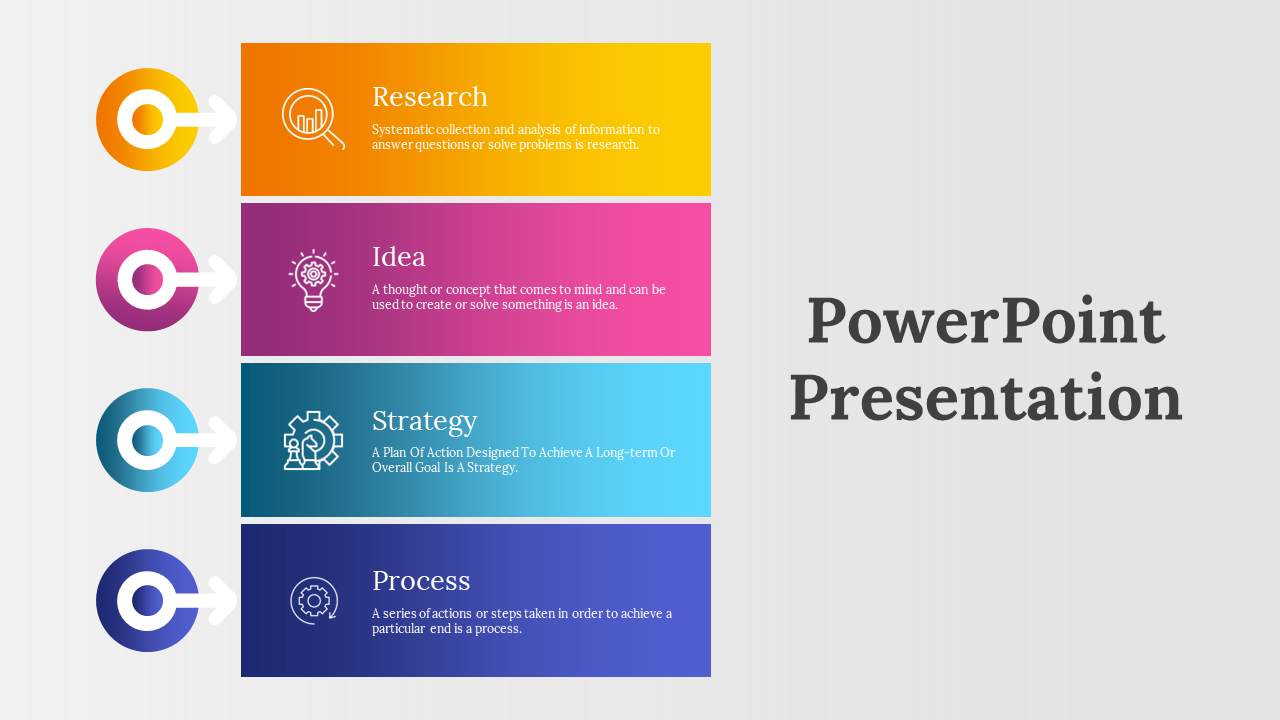 Research

Systematic collection and analysis of information to answer questions or solve problems is research.

Idea

A thought or concept that comes to mind and can be used to create or solve something is an idea.

Strategy

A Plan Of Action Designed To Achieve A Long-term Or Overall Goal Is A Strategy.

Process

A series of actions or steps taken in order to achieve a particular end is a process.

PowerPoint Presentation